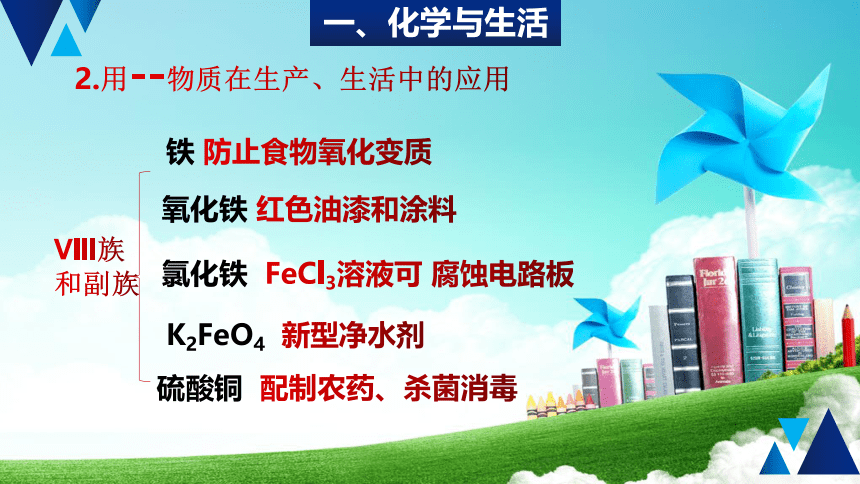 一、化学与生活

2.用--物质在生产、生活中的应用

VIII族和副族

铁 防止食物氧化变质

氧化铁 红色油漆和涂料

氯化铁 $FeCl_3$溶液可 腐蚀电路板

$K_2FeO_4$ 新型净水剂

硫酸铜 配制农药、杀菌消毒